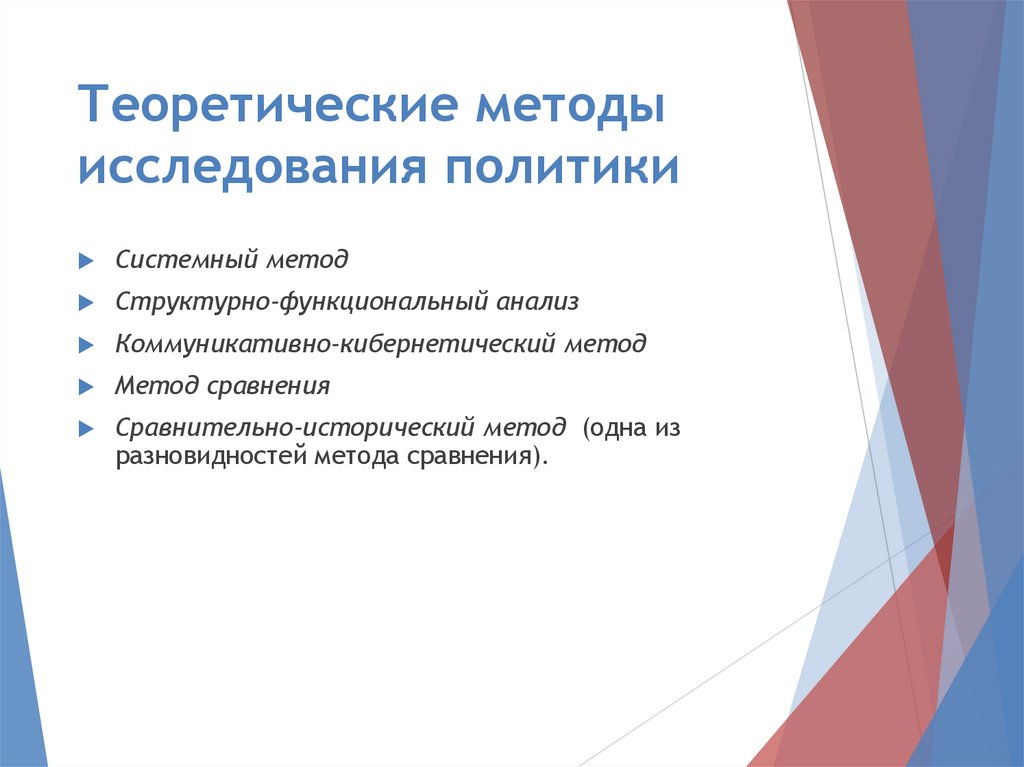 Теоретические методы исследования политики

Системный метод

Структурно-функциональный анализ

Коммуникативно-кибернетический метод

Метод сравнения

Сравнительно-исторический метод (одна из разновидностей метода сравнения).